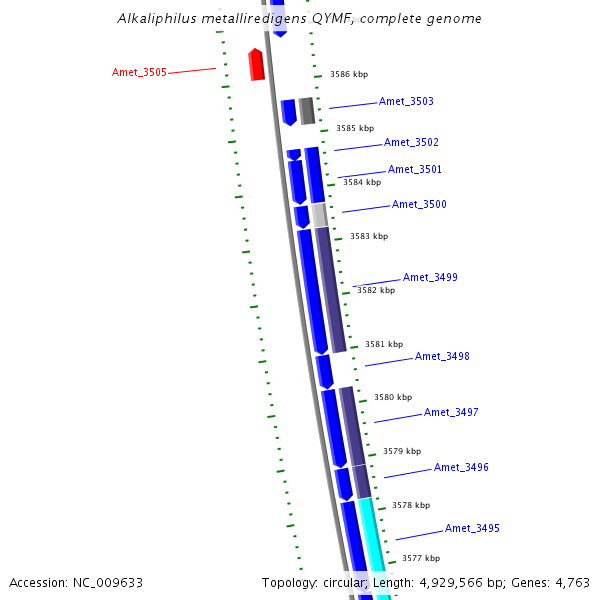 Alkaliphilus metalliredigens QYMF, complete genome

Amet_3505

3586 kbp

Amet_3503

3585 kbp

Amet_3502

Amet_3501

3584 kbp

Amet_3500

3583 kbp

Amet_3499

3582 kbp

3581 kbp

Amet_3498

3580 kbp

Amet_3497

3579 kbp

Amet_3496

3578 kbp

Amet_3495

3577 kbp

Accession: NC_009633

Topology: circular; Length: 4,929,566 bp; Genes: 4,763